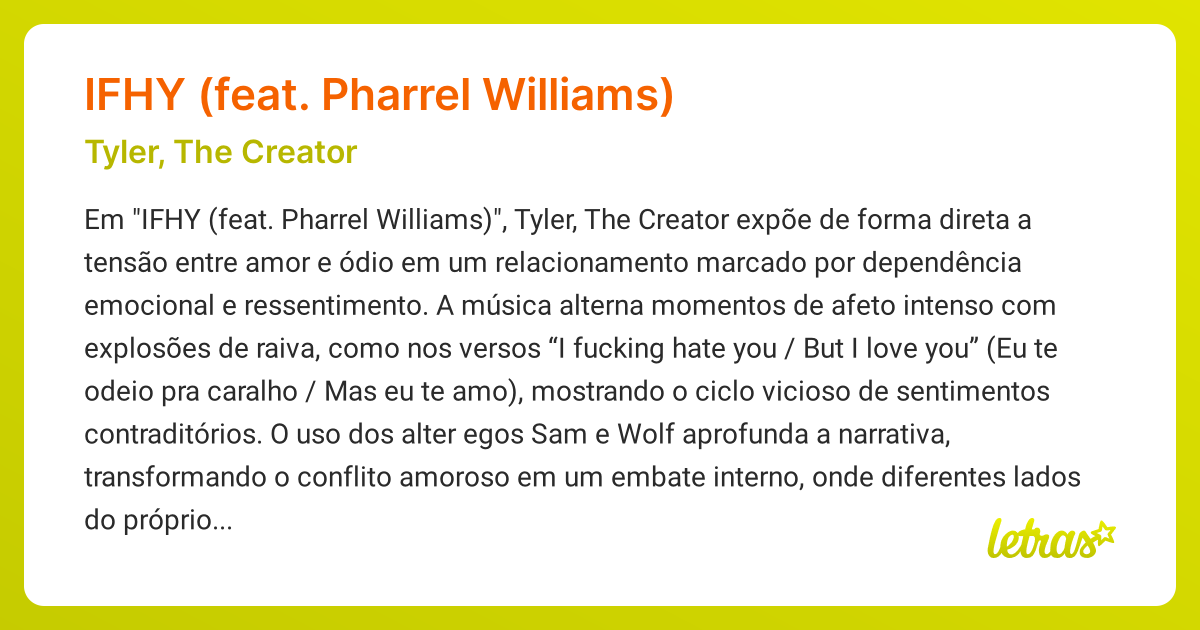 IFHY (feat. Pharrel Williams)

Tyler, The Creator

Em "IFHY (feat. Pharrel Williams)", Tyler, The Creator expõe de forma direta a tensão entre amor e ódio em um relacionamento marcado por dependência emocional e ressentimento. A música alterna momentos de afeto intenso com explosões de raiva, como nos versos “I fucking hate you / But I love you” (Eu te odeio pra caralho / Mas eu te amo), mostrando o ciclo vicioso de sentimentos contraditórios. O uso dos alter egos Sam e Wolf aprofunda a narrativa, transformando o conflito amoroso em um embate interno, onde diferentes lados do próprio...

letras